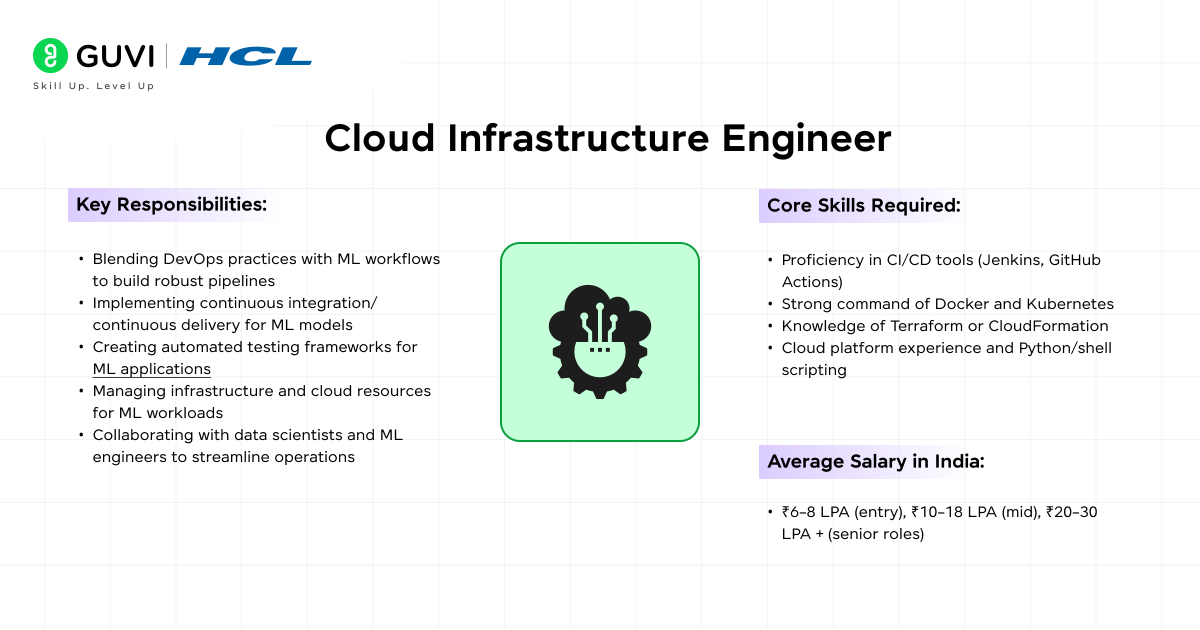 GUVI | HCL
Skill Up. Level Up

Cloud Infrastructure Engineer

Key Responsibilities:

• Blending DevOps practices with ML workflows to build robust pipelines
• Implementing continuous integration/ continuous delivery for ML models
• Creating automated testing frameworks for ML applications
• Managing infrastructure and cloud resources for ML workloads
• Collaborating with data scientists and ML engineers to streamline operations

Core Skills Required:

• Proficiency in CI/CD tools (Jenkins, GitHub Actions)
• Strong command of Docker and Kubernetes
• Knowledge of Terraform or CloudFormation
• Cloud platform experience and Python/shell scripting

Average Salary in India:

• ₹6–8 LPA (entry), ₹10–18 LPA (mid), ₹20–30 LPA + (senior roles)